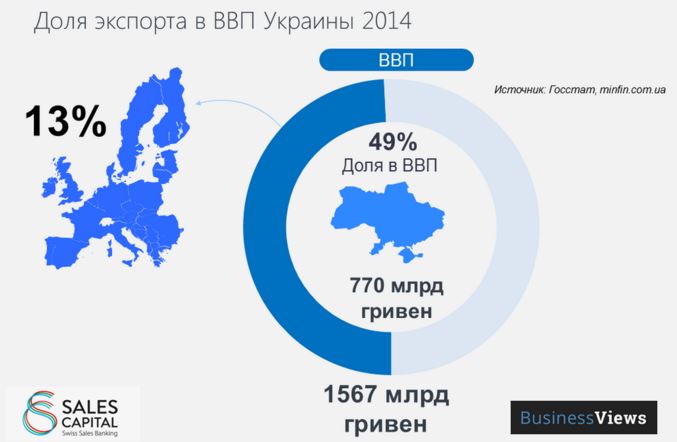 Доля экспорта в ВВП Украины 2014

ВВП

Источник: Госстат, minfin.com.ua

13%

49%
Доля в ВВП

770 млрд гривен

1567 млрд гривен

SALES CAPITAL
Swiss Sales Banking

BusinessViews